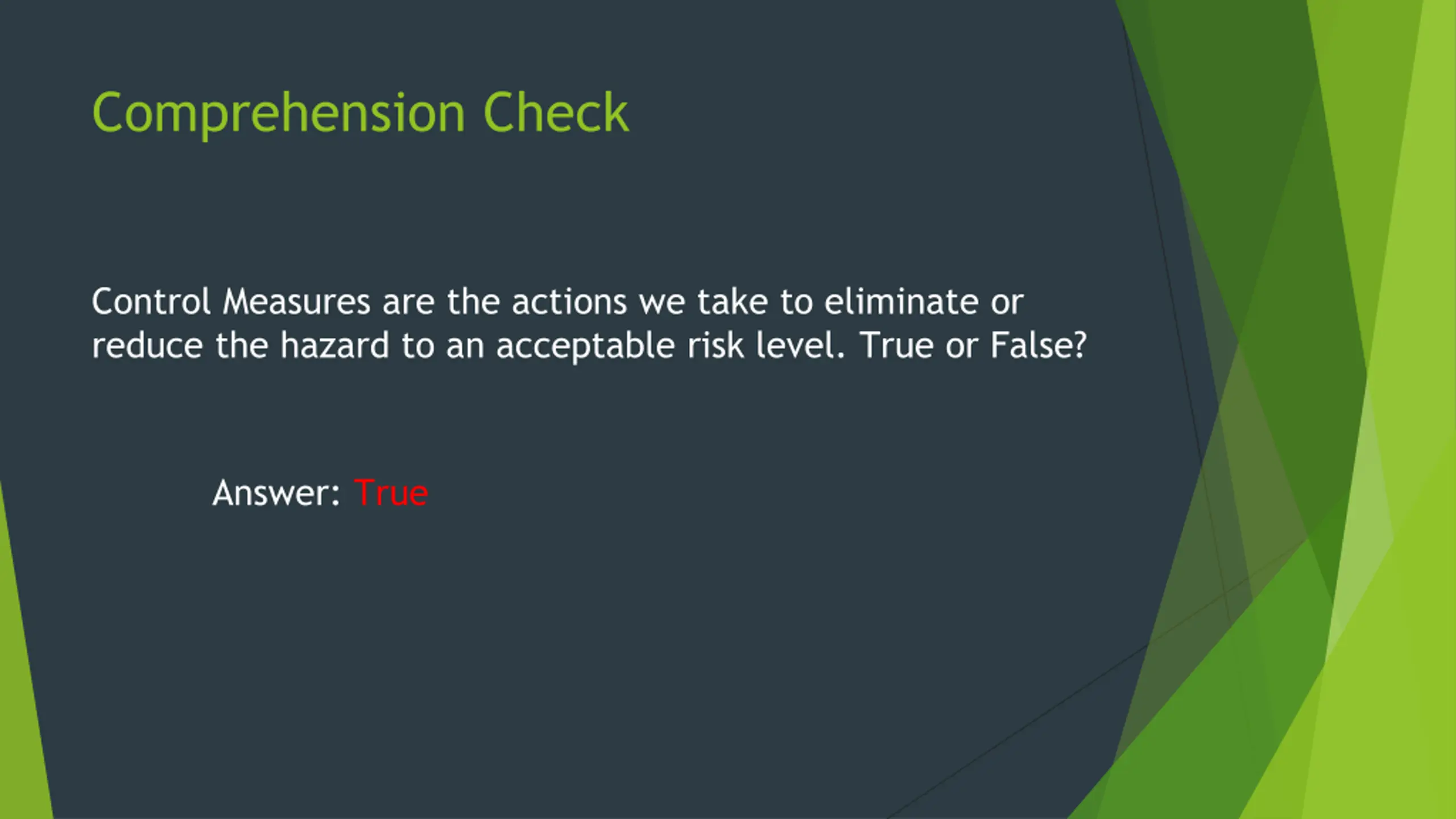 Comprehension Check

Control Measures are the actions we take to eliminate or reduce the hazard to an acceptable risk level. True or False?

Answer: True